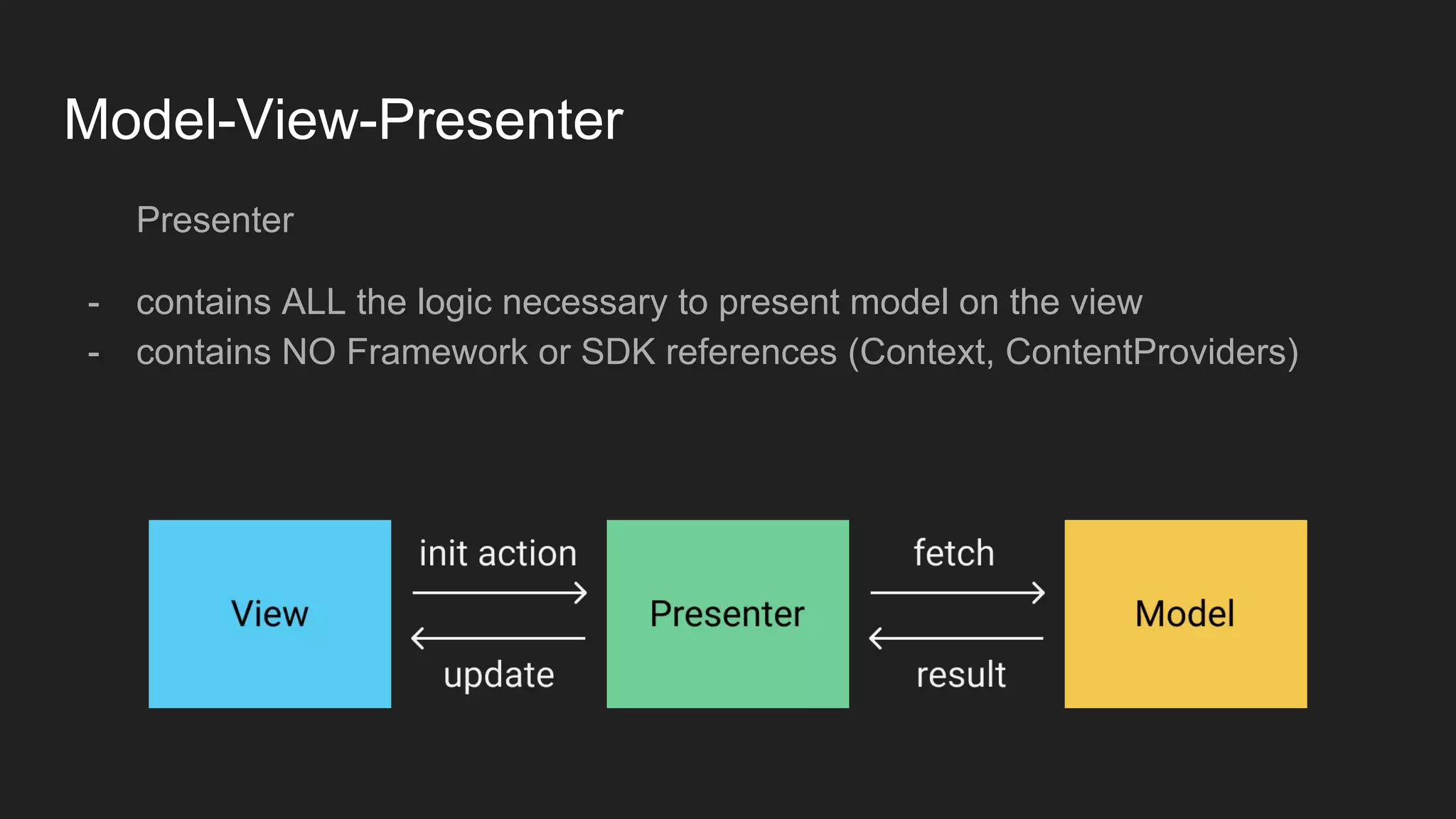 Model-View-Presenter

Presenter

- contains ALL the logic necessary to present model on the view
- contains NO Framework or SDK references (Context, ContentProviders)

View

init action

update

Presenter

fetch

result

Model